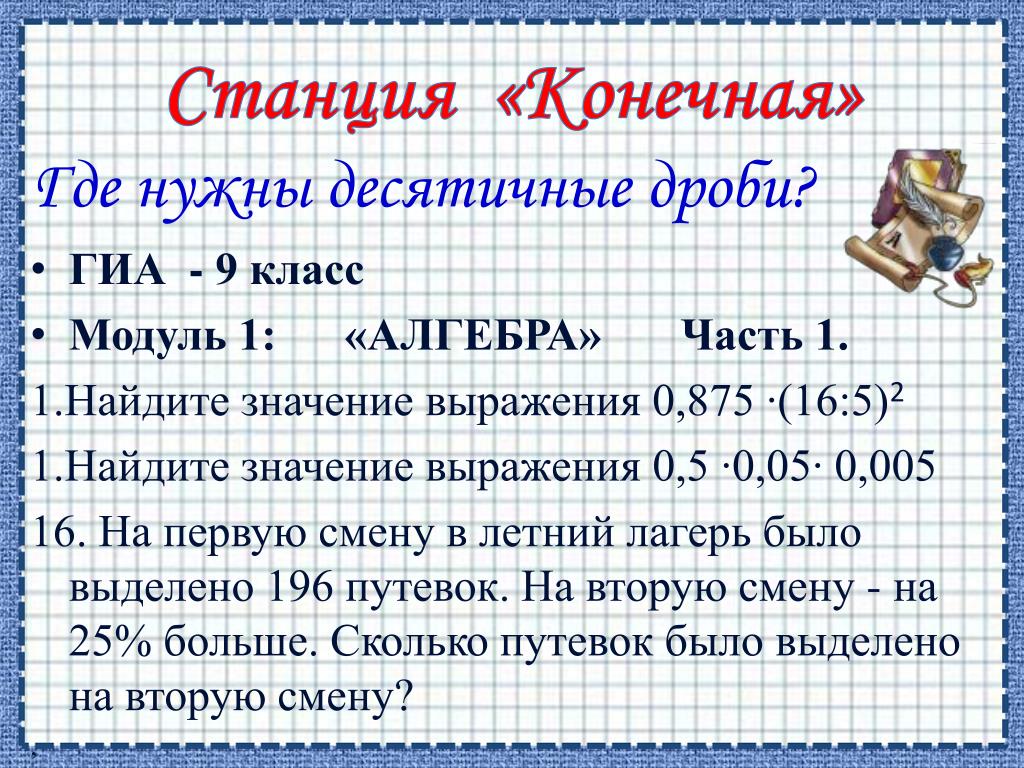 Станция «Конечная»

Где нужны десятичные дроби?

• ГИА - 9 класс
• Модуль 1: «АЛГЕБРА» Часть 1.

1.Найдите значение выражения $0,875 \cdot (16:5)^2$

1.Найдите значение выражения $0,5 \cdot 0,05 \cdot 0,005$

16. На первую смену в летний лагерь было выделено 196 путевок. На вторую смену - на 25% больше. Сколько путевок было выделено на вторую смену?